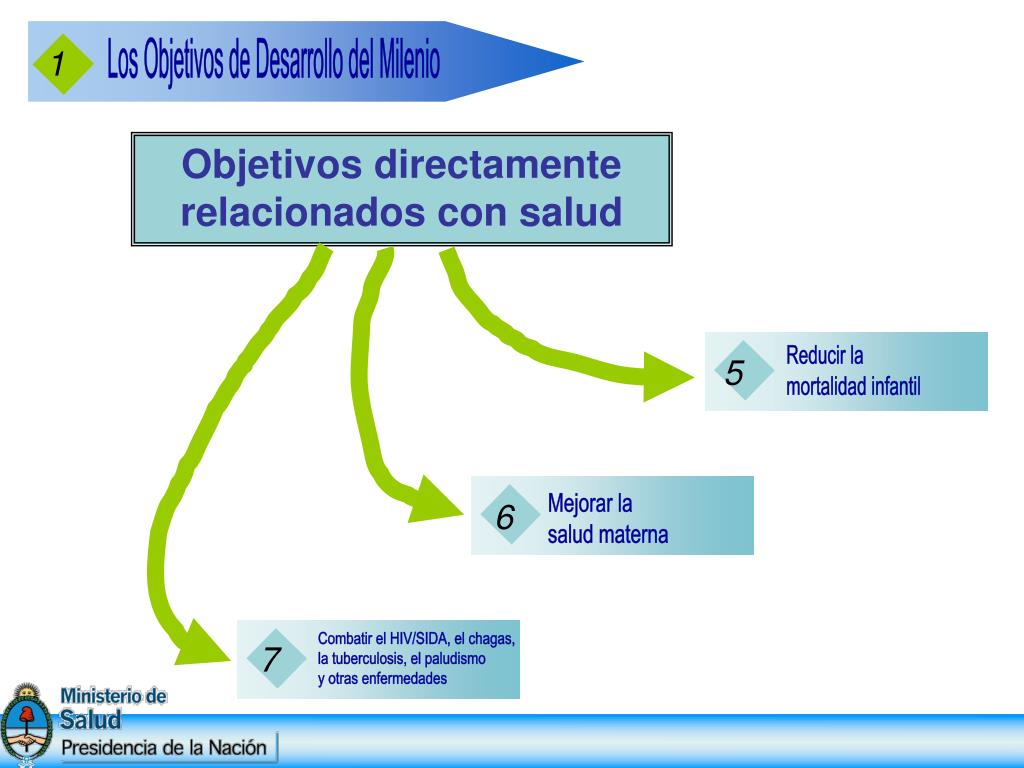 1 Los Objetivos de Desarrollo del Milenio

Objetivos directamente relacionados con salud

5 Reducir la mortalidad infantil

6 Mejorar la salud materna

7 Combatir el HIV/SIDA, el chagas, la tuberculosis, el paludismo y otras enfermedades

Ministerio de Salud
Presidencia de la Nación